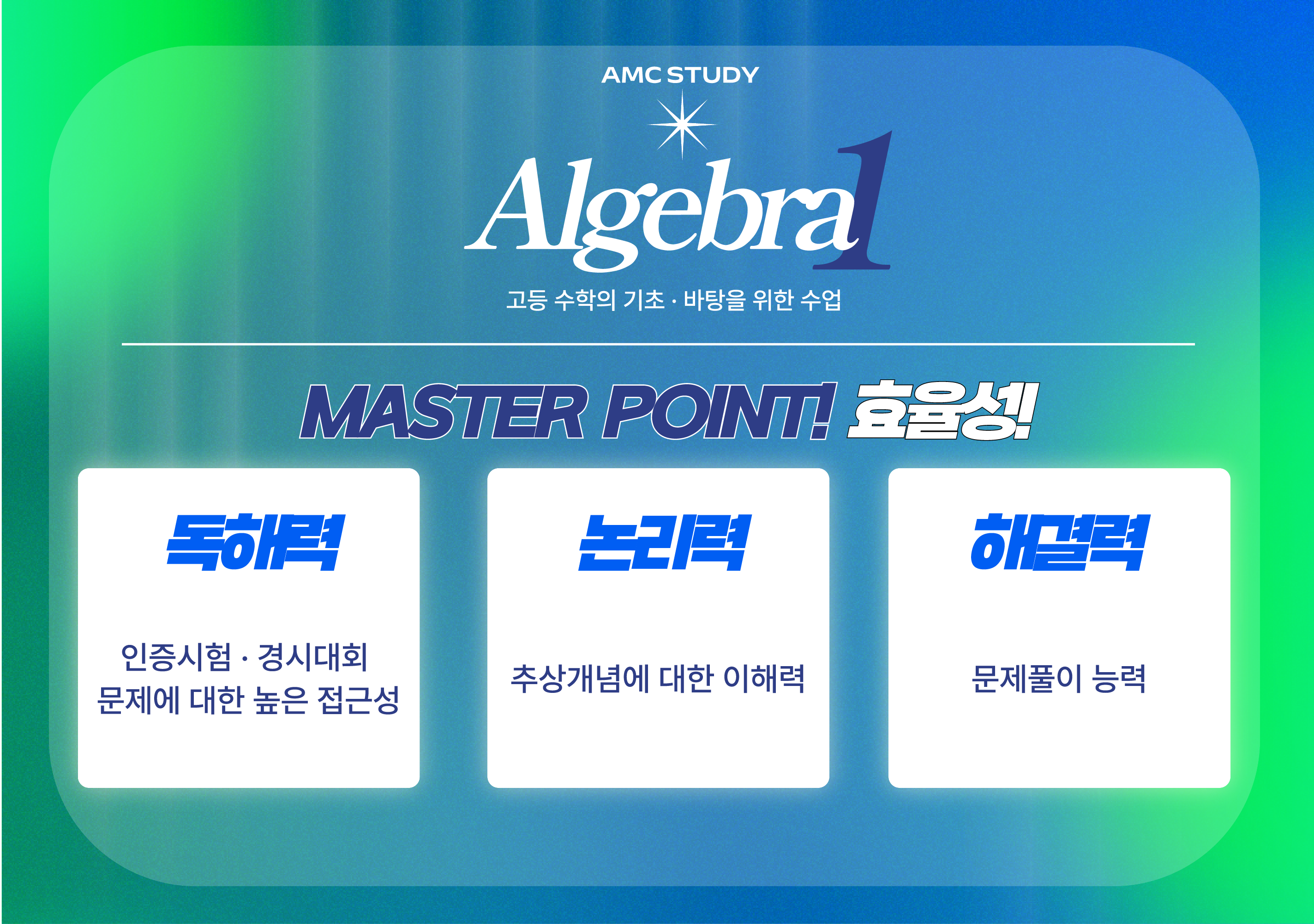 AMC STUDY

Algebra 1

고등 수학의 기초 · 바탕을 위한 수업

MASTER POINT! 효율성!

독해력

인증시험 · 경시대회 문제에 대한 높은 접근성

논리력

추상개념에 대한 이해력

해결력

문제풀이 능력